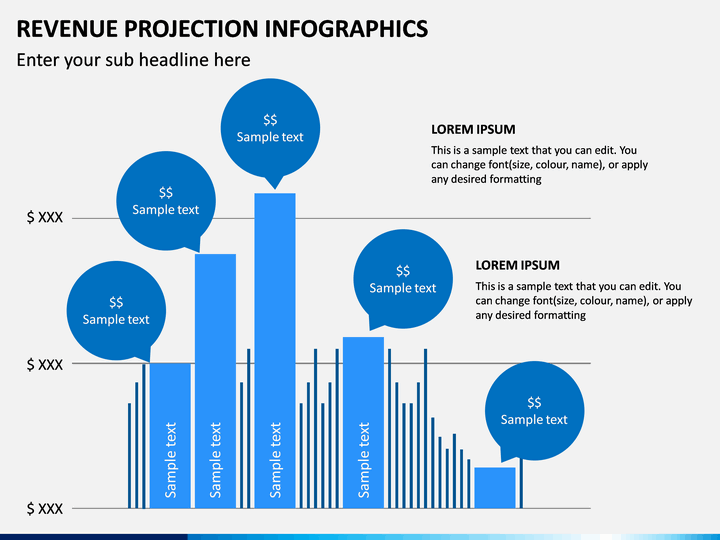 REVENUE PROJECTION INFOGRAPHICS

Enter your sub headline here

$$
Sample text

$$
Sample text

$$
Sample text

$$
Sample text

$$
Sample text

LOREM IPSUM

This is a sample text that you can edit. You can change font(size, colour, name), or apply any desired formatting

LOREM IPSUM

This is a sample text that you can edit. You can change font(size, colour, name), or apply any desired formatting

$ XXX

$ XXX

$ XXX

Sample text

Sample text

Sample text

Sample text